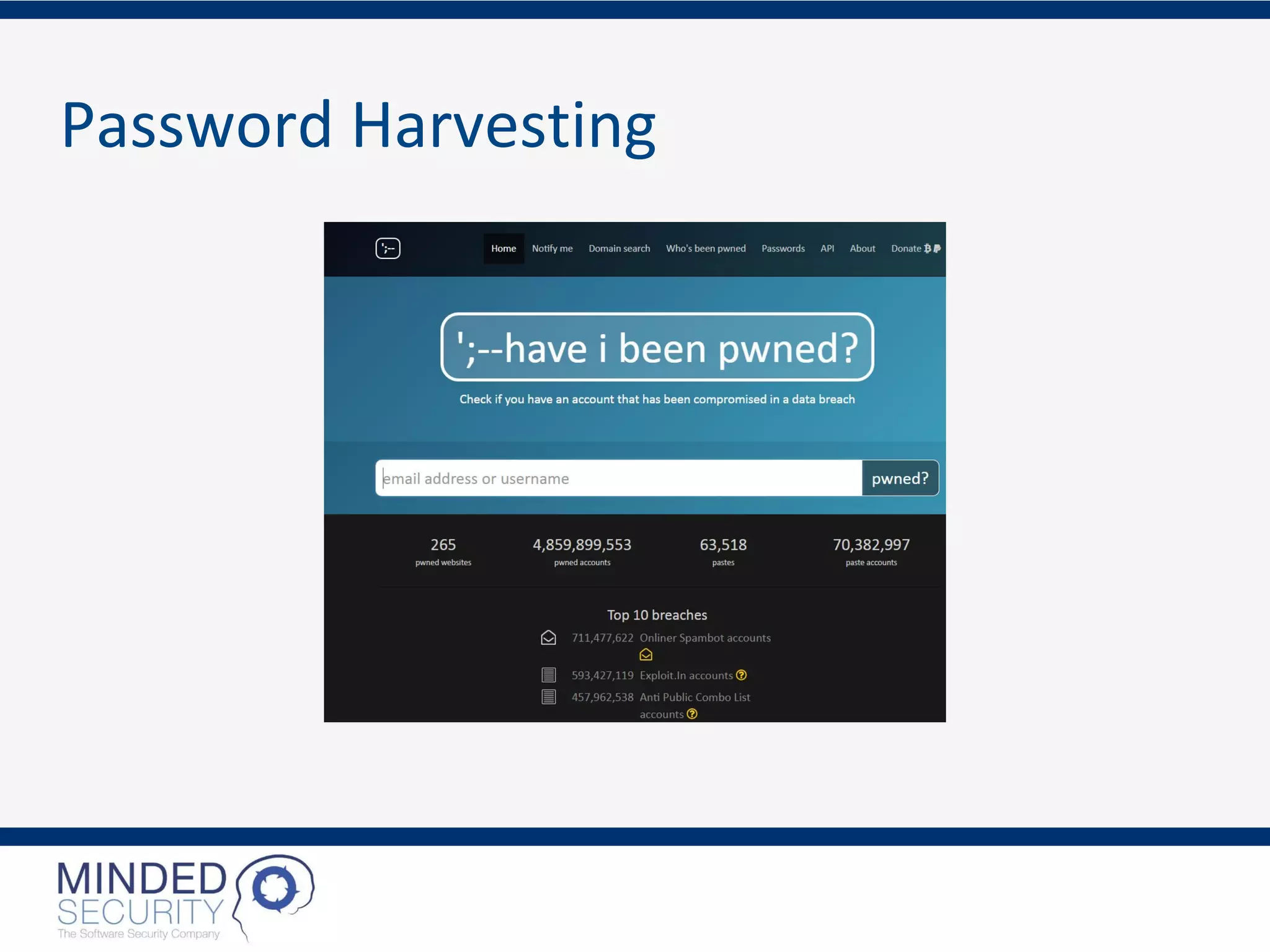 Password Harvesting

';--

Home Notify me Domain search Who's been pwned Passwords API About Donate

';--have i been pwned?

Check if you have an account that has been compromised in a data breach

email address or username

pwned?

265
pwned websites

4,859,899,553
pwned accounts

63,518
pastes

70,382,997
paste accounts

Top 10 breaches

711,477,622 Onliner Spambot accounts

593,427,119 Exploit.In accounts

457,962,538 Anti Public Combo List accounts

MINDED SECURITY
The Software Security Company